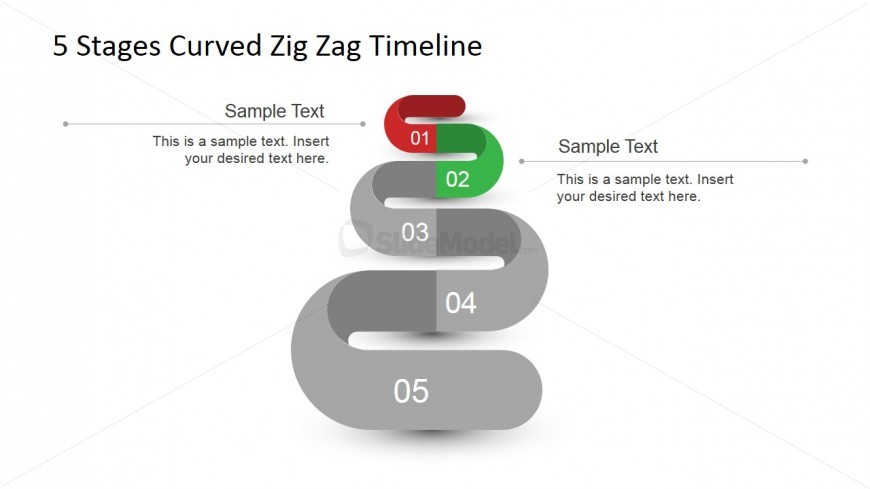 5 Stages Curved Zig Zag Timeline

Sample Text

This is a sample text. Insert your desired text here.

01

02

Sample Text

This is a sample text. Insert your desired text here.

03

SlideModel.com

04

05